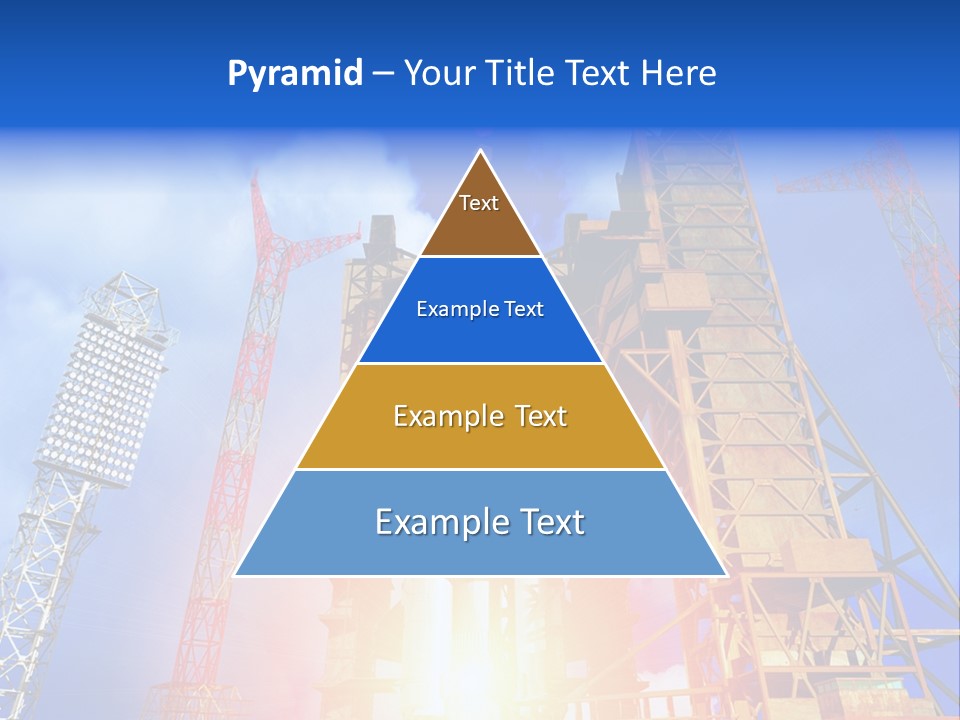 Pyramid – Your Title Text Here

Text

Example Text

Example Text

Example Text